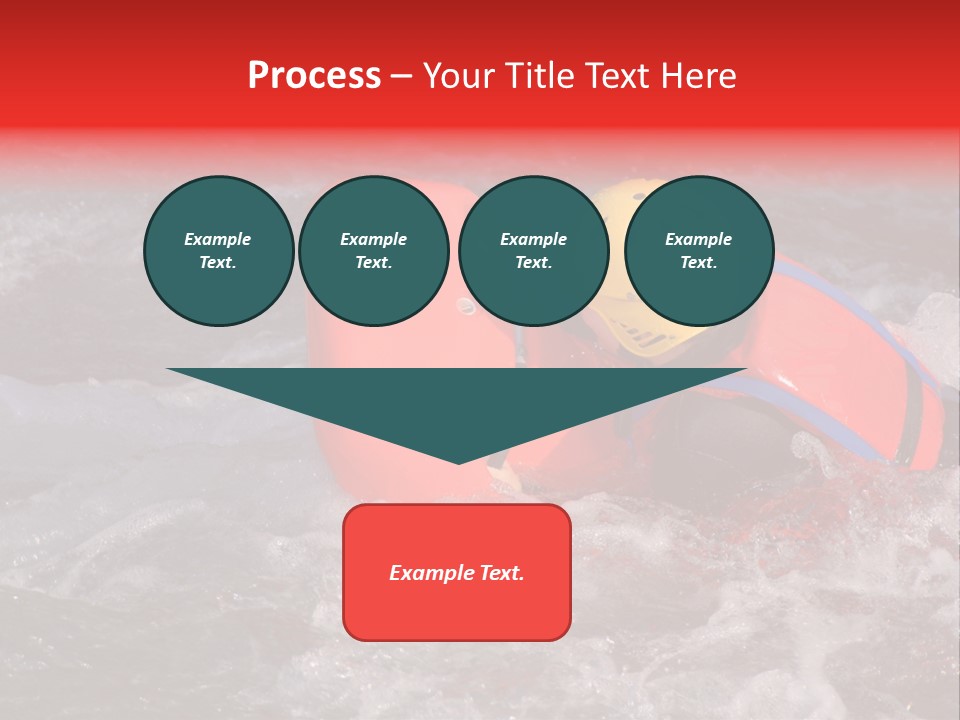 Process – Your Title Text Here

Example Text.

Example Text.

Example Text.

Example Text.

Example Text.